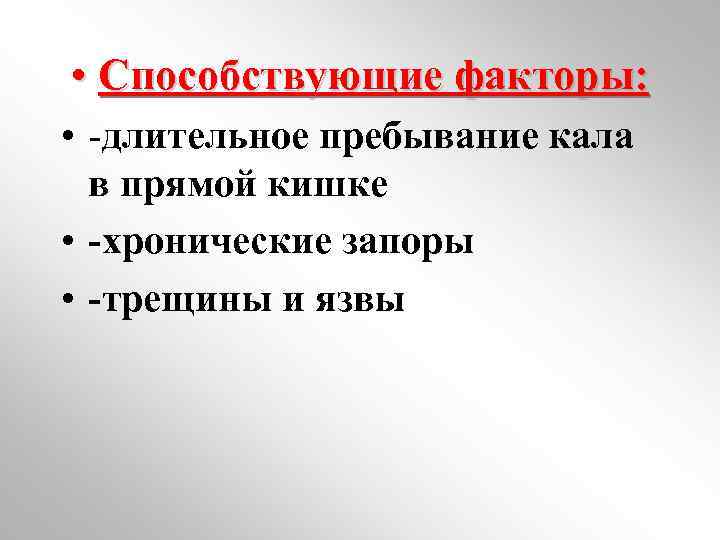 • Способствующие факторы:

• -длительное пребывание кала в прямой кишке

• -хронические запоры

• -трещины и язвы